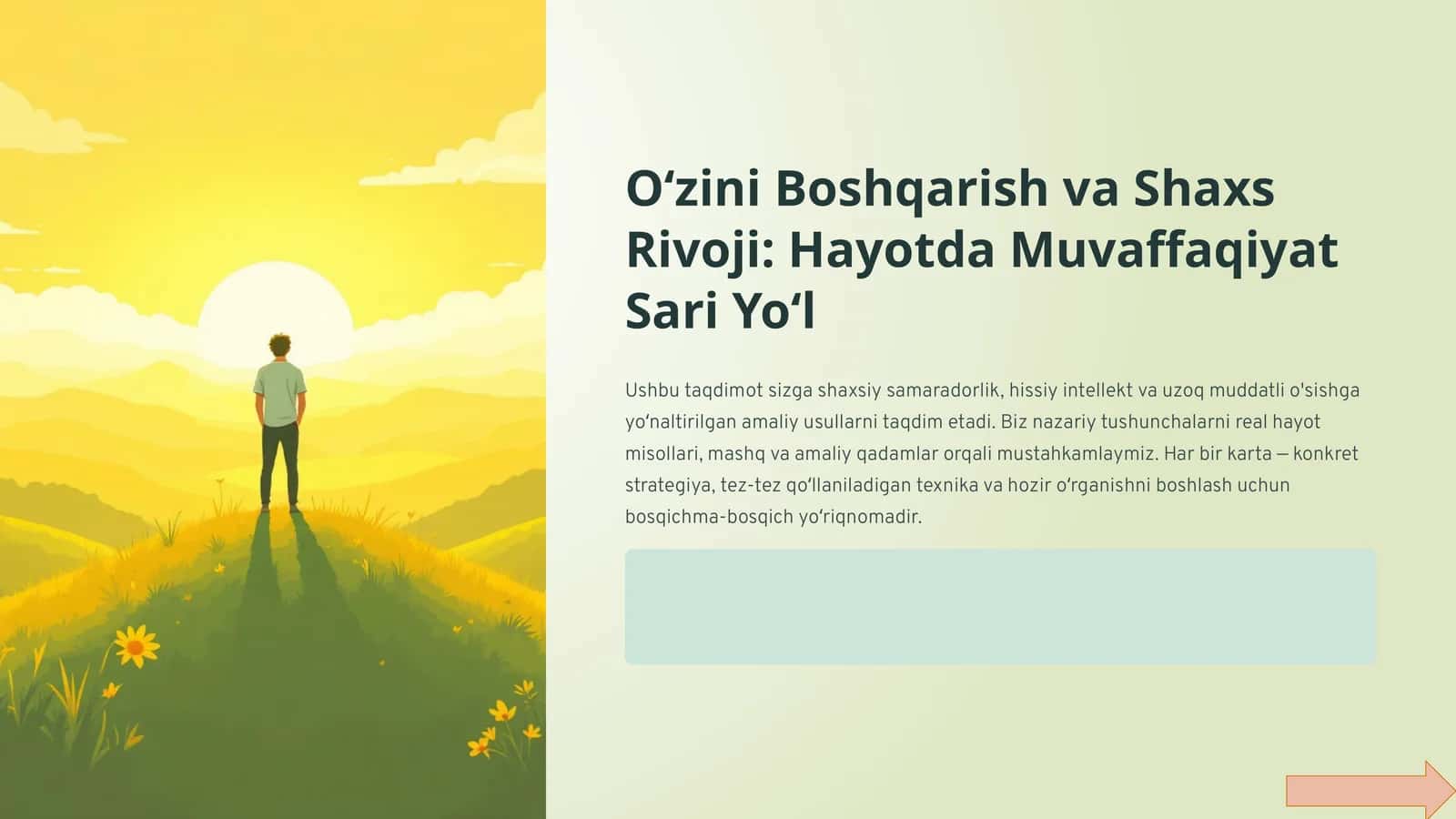 O‘zini Boshqarish va Shaxs Rivoji: Hayotda Muvaffaqiyat Sari Yo‘l

Ushbu taqdimot sizga shaxsiy samaradorlik, hissiy intellekt va uzoq muddatli o'sishga yo‘naltirilgan amaliy usullarni taqdim etadi. Biz nazariy tushunchalarni real hayot misollari, mashq va amaliy qadamlar orqali mustahkamlaymiz. Har bir karta — konkret strategiya, tez-tez qo‘llaniladigan texnika va hozir o‘rganishni boshlash uchun bosqichma-bosqich yo‘riqnomadir.